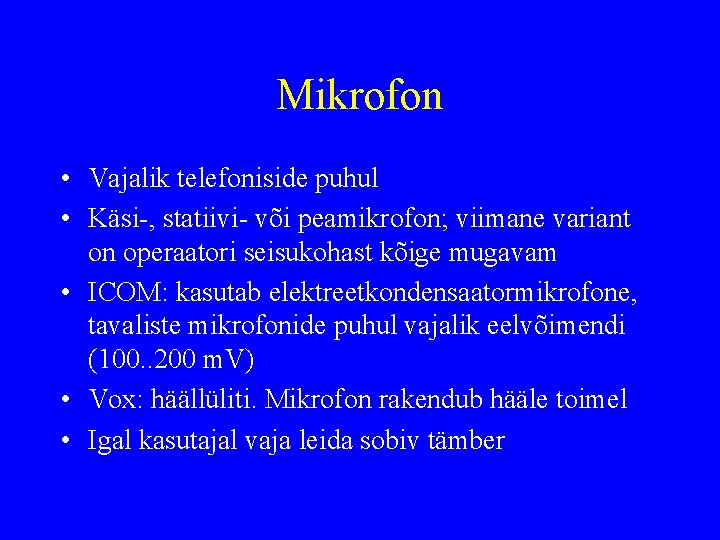 Mikrofon

• Vajalik telefoniside puhul
• Käsi-, statiivi- või peamikrofon; viimane variant on operaatori seisukohast kõige mugavam
• ICOM: kasutab elektreetkondensaatormikrofone, tavaliste mikrofonide puhul vajalik eelvõimendi (100..200 mV)
• Vox: häällüliti. Mikrofon rakendub hääle toimel
• Igal kasutajal vaja leida sobiv tämber